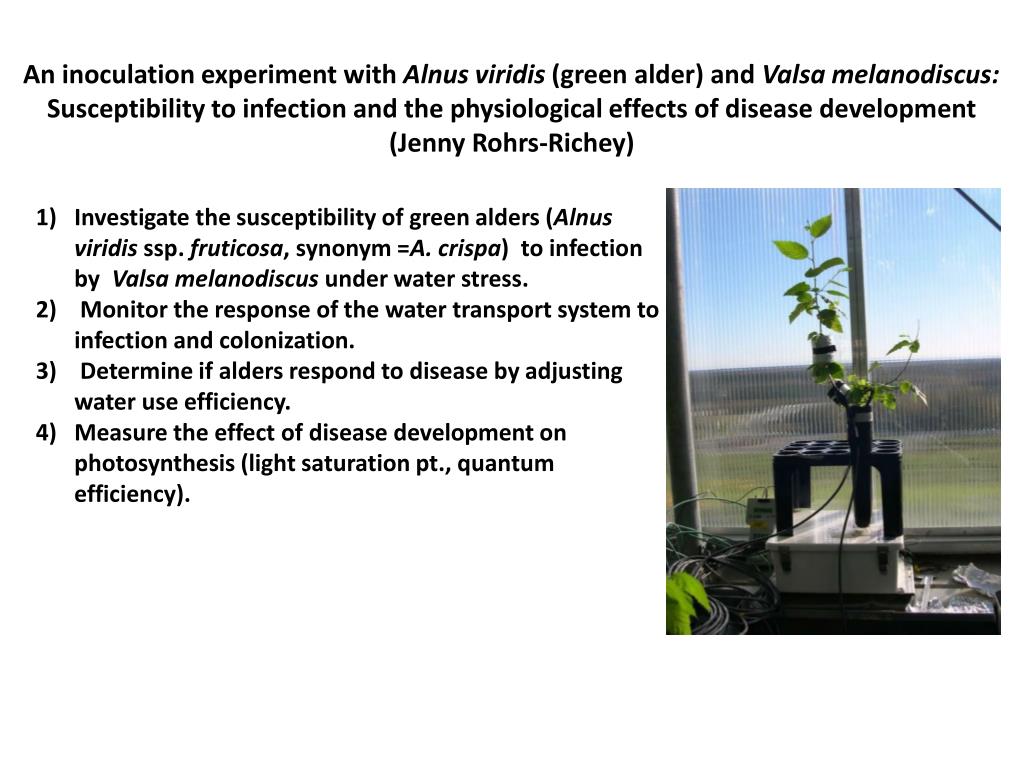 An inoculation experiment with Alnus viridis (green alder) and Valsa melanodiscus: Susceptibility to infection and the physiological effects of disease development (Jenny Rohrs-Richey)

1) Investigate the susceptibility of green alders (Alnus viridis ssp. fruticosa, synonym =A. crispa) to infection by Valsa melanodiscus under water stress.
2) Monitor the response of the water transport system to infection and colonization.
3) Determine if alders respond to disease by adjusting water use efficiency.
4) Measure the effect of disease development on photosynthesis (light saturation pt., quantum efficiency).